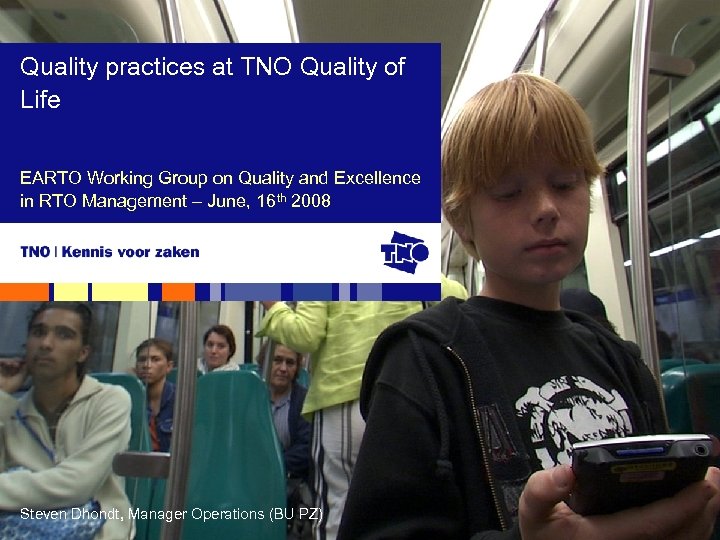 Quality practices at TNO Quality of Life

EARTO Working Group on Quality and Excellence in RTO Management – June, 16$^{th}$ 2008

TNO | Kennis voor zaken

TNO

Steven Dhondt, Manager Operations (BU PZ)